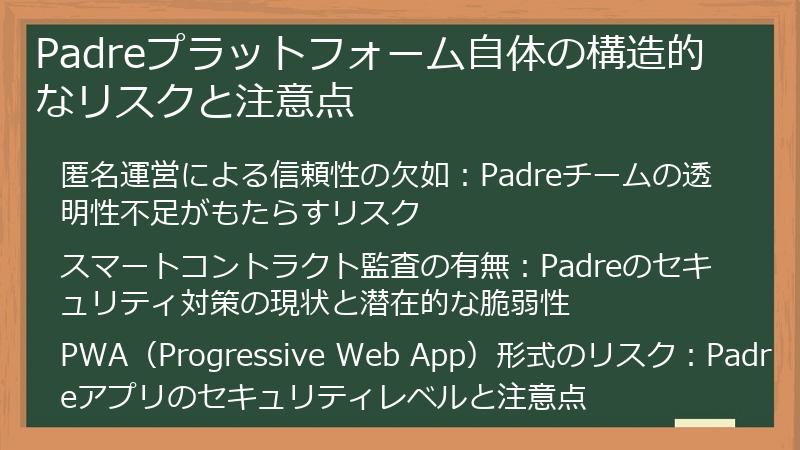 Padreプラットフォーム自体の構造的なリスクと注意点

匿名運営による信頼性の欠如：Padreチームの透明性不足がもたらすリスク

スマートコントラクト監査の有無：Padreのセキュリティ対策の現状と潜在的な脆弱性

PWA（Progressive Web App）形式のリスク：Padreアプリのセキュリティレベルと注意点